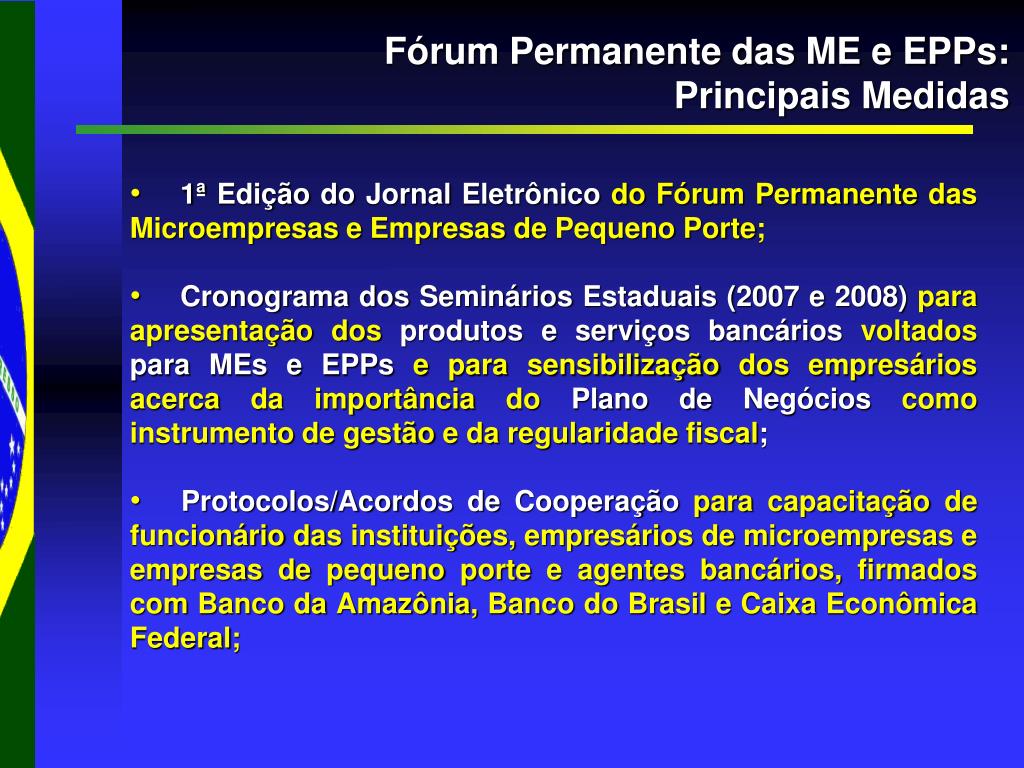 Fórum Permanente das ME e EPPs:
Principais Medidas

• 1ª Edição do Jornal Eletrônico do Fórum Permanente das Microempresas e Empresas de Pequeno Porte;

• Cronograma dos Seminários Estaduais (2007 e 2008) para apresentação dos produtos e serviços bancários voltados para MEs e EPPs e para sensibilização dos empresários acerca da importância do Plano de Negócios como instrumento de gestão e da regularidade fiscal;

• Protocolos/Acordos de Cooperação para capacitação de funcionário das instituições, empresários de microempresas e empresas de pequeno porte e agentes bancários, firmados com Banco da Amazônia, Banco do Brasil e Caixa Econômica Federal;